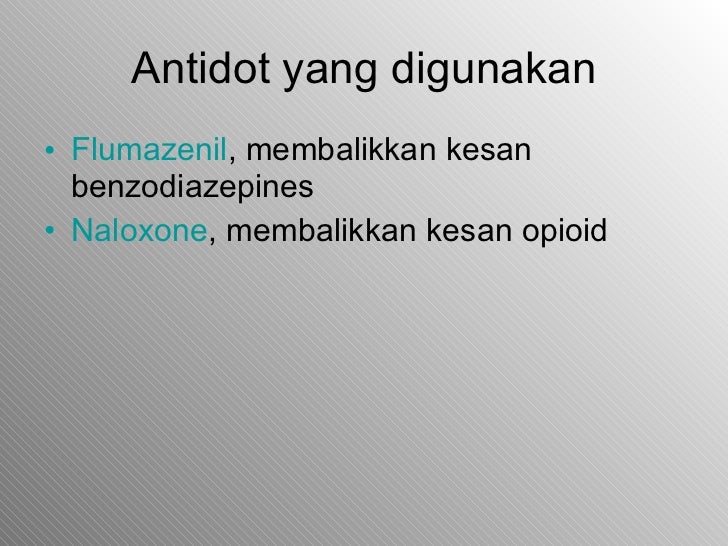 Antidot yang digunakan

• Flumazenil, membalikkan kesan benzodiazepines
• Naloxone, membalikkan kesan opioid